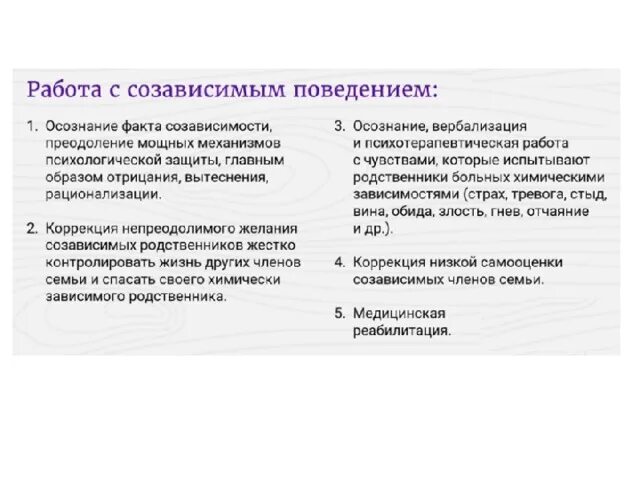 Работа с созависимым поведением:

1. Осознание факта созависимости, преодоление мощных механизмов психологической защиты, главным образом отрицания, вытеснения, рационализации.

2. Коррекция непреодолимого желания созависимых родственников жестко контролировать жизнь других членов семьи и спасать своего химически зависимого родственника.

3. Осознание, вербализация и психотерапевтическая работа с чувствами, которые испытывают родственники больных химическими зависимостями (страх, тревога, стыд, вина, обида, злость, гнев, отчаяние и др.).

4. Коррекция низкой самооценки созависимых членов семьи.

5. Медицинская реабилитация.